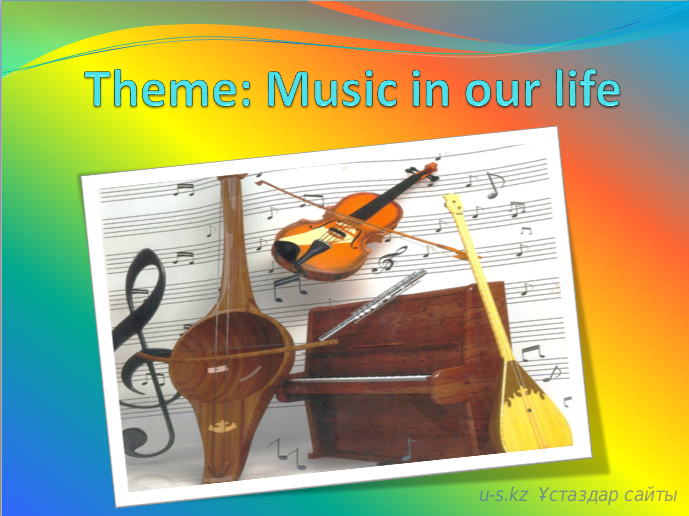 Theme: Music in our life

u-s.kz Ұстаздар сайты